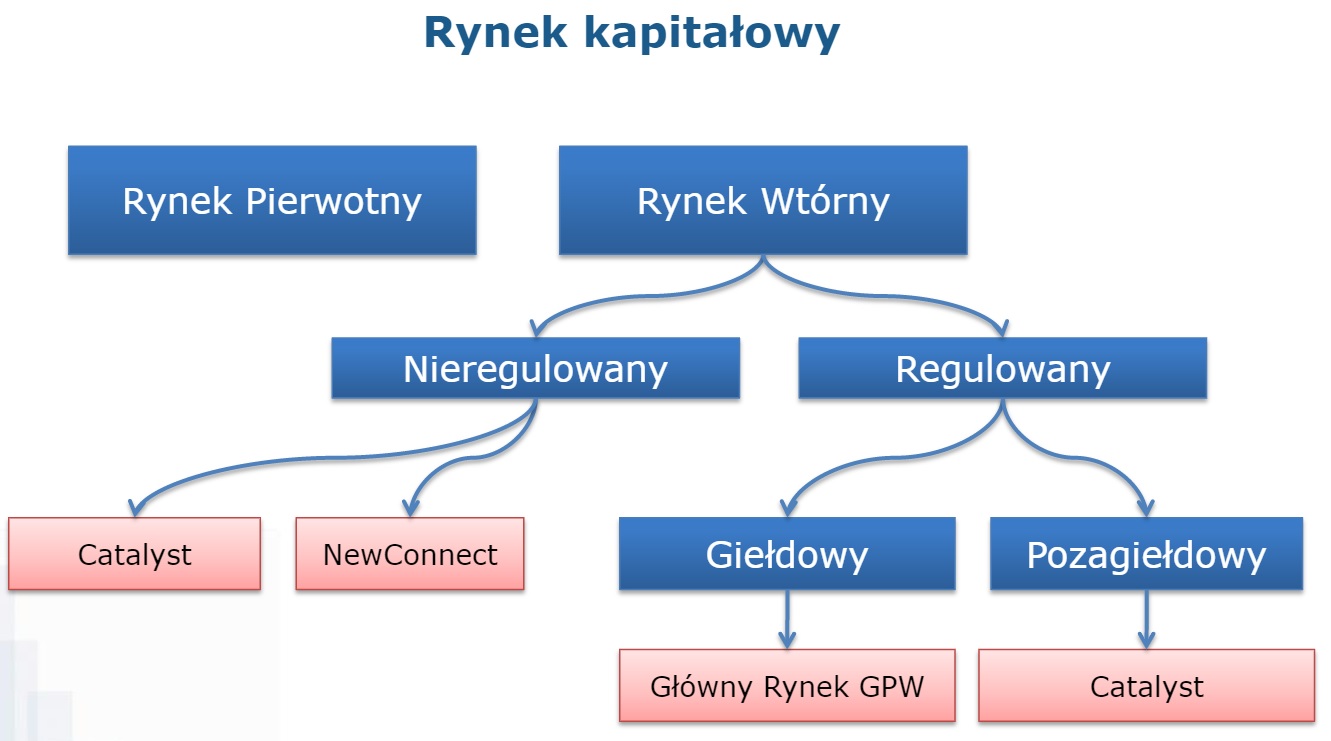 Rynek kapitałowy

Rynek Pierwotny

Rynek Wtórny

Nieregulowany

Regulowany

Catalyst

NewConnect

Giełdowy

Pozagiełdowy

Główny Rynek GPW

Catalyst